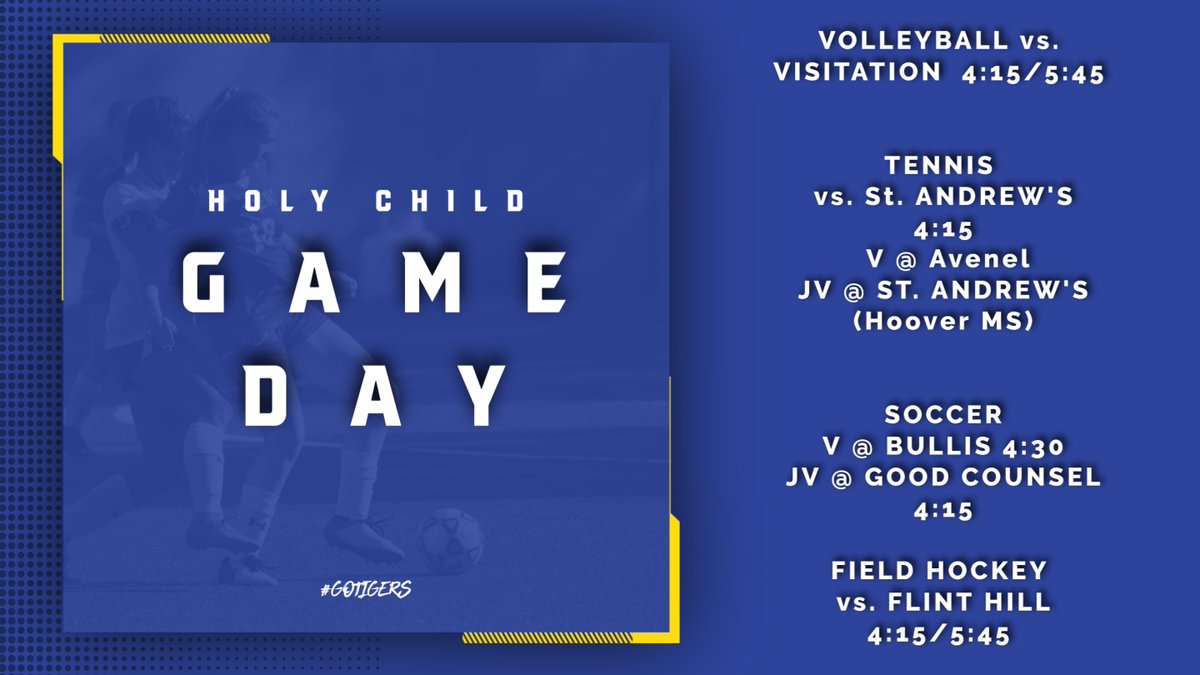 HOLY CHILD

GAME

DAY

#GOTIGERS

VOLLEYBALL vs. VISITATION 4:15/5:45

TENNIS
vs. St. ANDREW'S
4:15
V @ Avenel
JV @ ST. ANDREW'S
(Hoover MS)

SOCCER
V @ BULLIS 4:30
JV @ GOOD COUNSEL
4:15

FIELD HOCKEY
vs. FLINT HILL
4:15/5:45